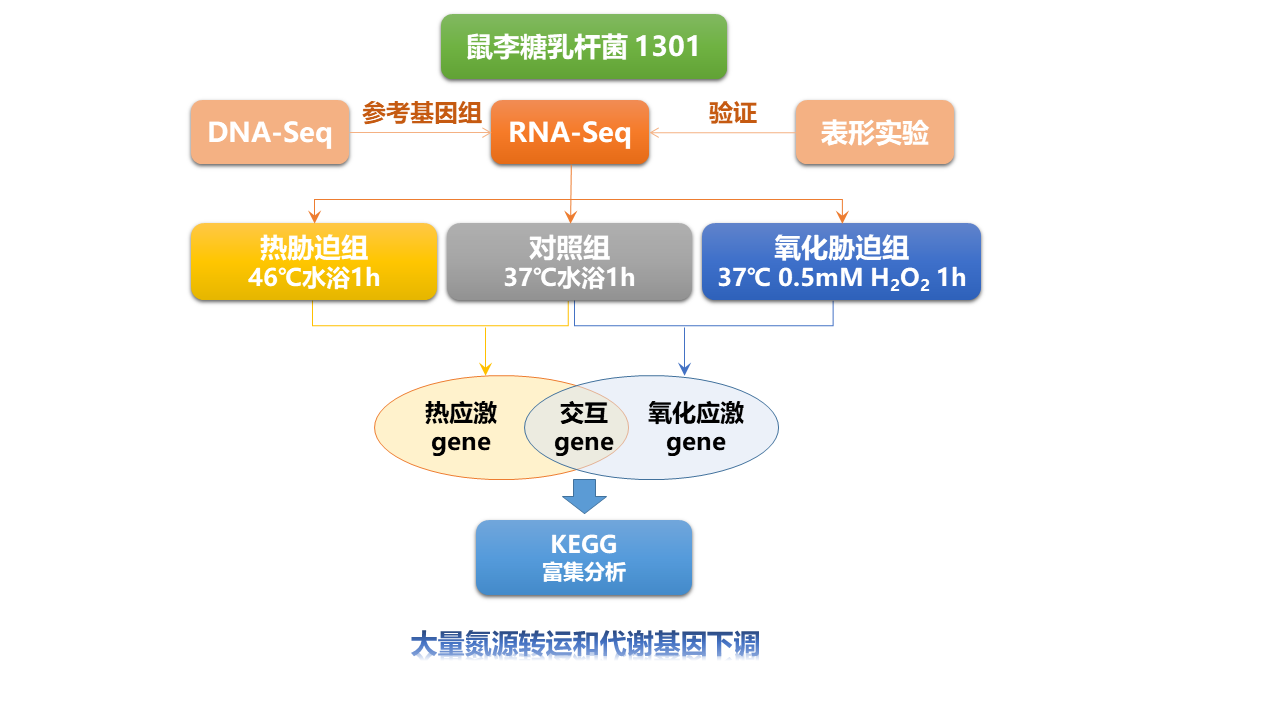 鼠李糖乳杆菌 1301

DNA-Seq

参考基因组

RNA-Seq

验证

表形实验

热胁迫组
46℃水浴1h

对照组
37℃水浴1h

氧化胁迫组
37℃ 0.5mM $H_2O_2$ 1h

热应激
gene

交互
gene

氧化应激
gene

KEGG
富集分析

大量氮源转运和代谢基因下调